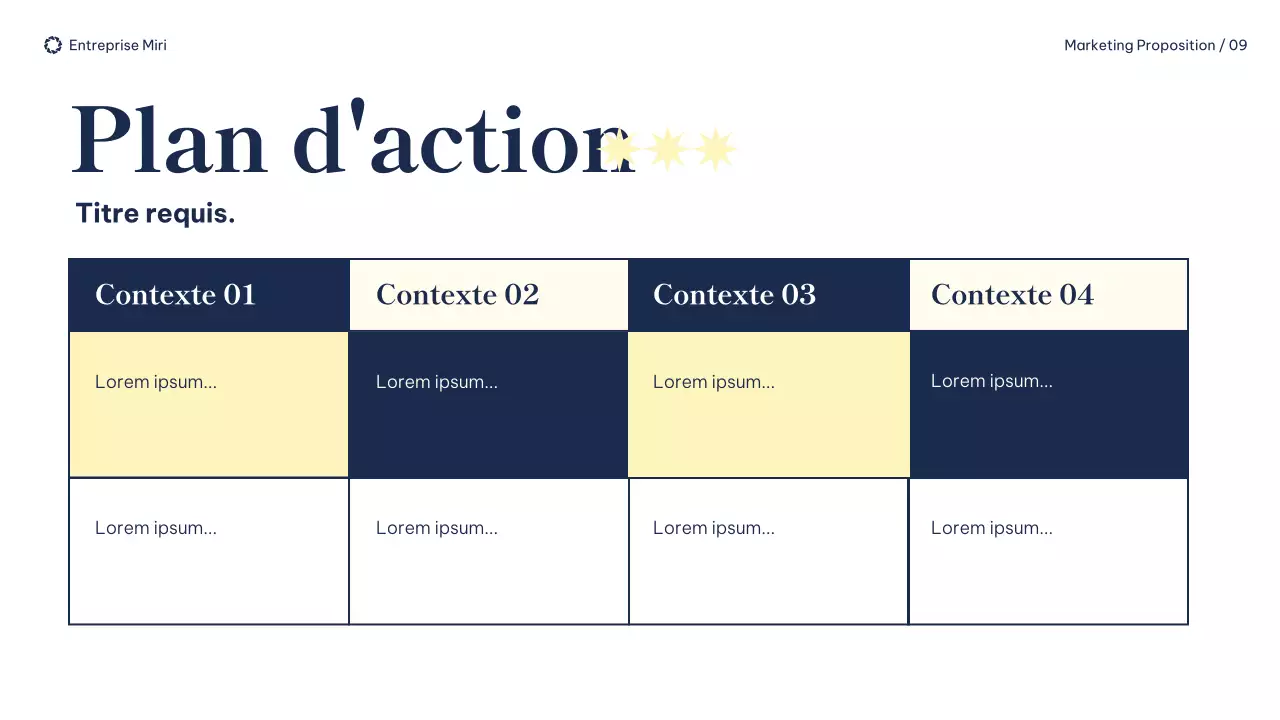 Entreprise Miri

Marketing Proposition / 09

Plan d'action

Titre requis.

| Contexte 01 | Contexte 02 | Contexte 03 | Contexte 04 |
|---|---|---|---|
| Lorem ipsum... | Lorem ipsum... | Lorem ipsum... | Lorem ipsum... |
| Lorem ipsum... | Lorem ipsum... | Lorem ipsum... | Lorem ipsum... |